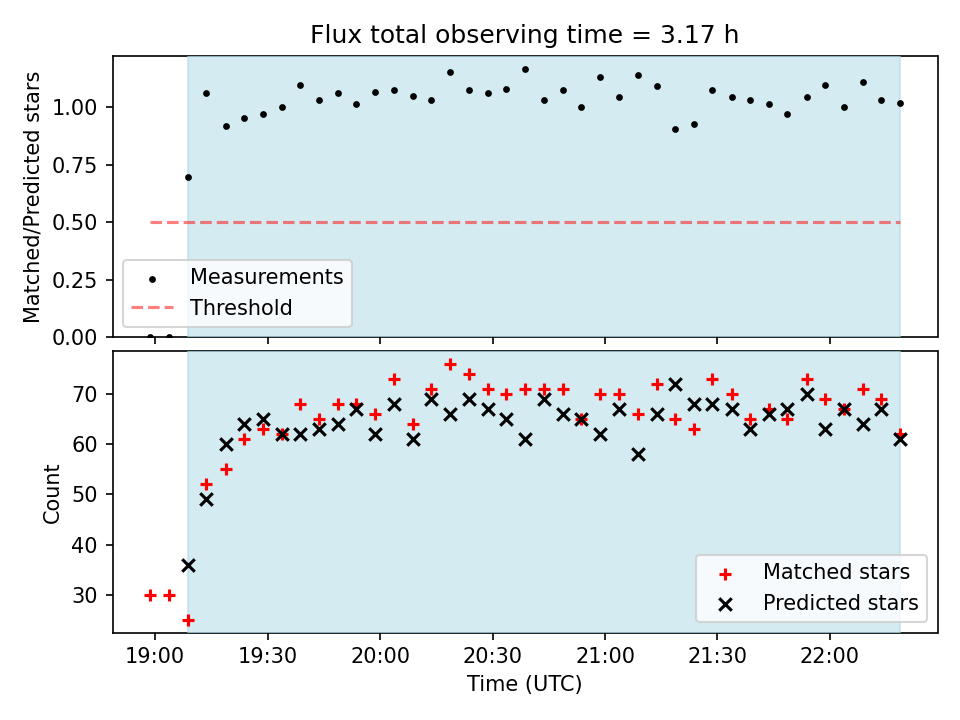 Flux total observing time = 3.17 h

Matched/Predicted stars

1.00
0.75
0.50
0.25
0.00

Measurements
Threshold

Count

70
60
50
40
30

Matched stars
Predicted stars

19:00
19:30
20:00
20:30
21:00
21:30
22:00

Time (UTC)